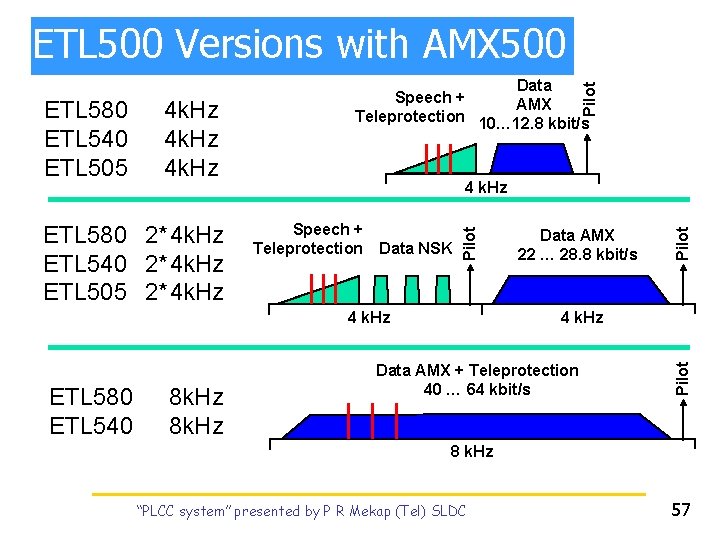 ETL500 Versions with AMX500

ETL580 4kHz
ETL540 4kHz
ETL505 4kHz

Speech + Teleprotection
Data AMX 10...12.8 kbit/s
Pilot
4 kHz

ETL580 2*4kHz
ETL540 2*4kHz
ETL505 2*4kHz

Speech + Teleprotection
Data NSK
Pilot
Data AMX 22 ... 28.8 kbit/s
Pilot
4 kHz
4 kHz

ETL580 8kHz
ETL540 8kHz

Data AMX + Teleprotection 40 ... 64 kbit/s
Pilot
8 kHz

"PLCC system" presented by P R Mekap (Tel) SLDC

57